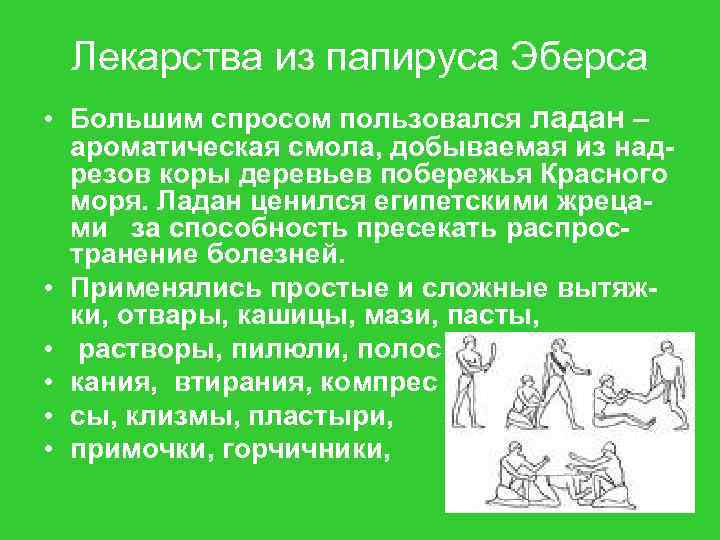 Лекарства из папируса Эберса

• Большим спросом пользовался ладан – ароматическая смола, добываемая из надрезов коры деревьев побережья Красного моря. Ладан ценился египетскими жрецами за способность пресекать распространение болезней.

• Применялись простые и сложные вытяжки, отвары, кашицы, мази, пасты,

• растворы, пилюли, полос

• кания, втирания, компрес

• сы, клизмы, пластыри,

• примочки, горчичники,